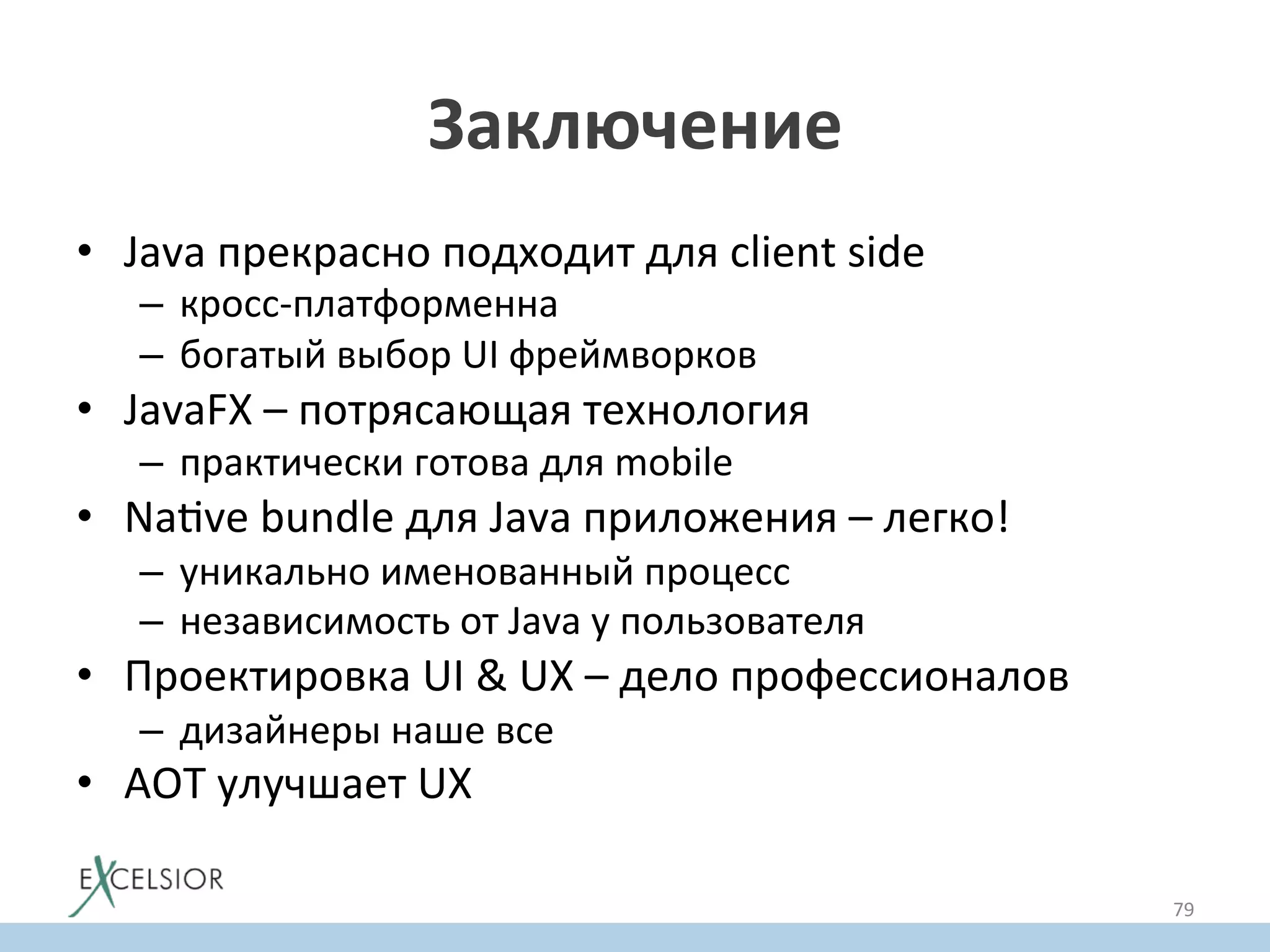 Заключение

• Java прекрасно подходит для client side
– кросс-платформенна
– богатый выбор UI фреймворков
• JavaFX – потрясающая технология
– практически готова для mobile
• Native bundle для Java приложения – легко!
– уникально именованный процесс
– независимость от Java у пользователя
• Проектировка UI & UX – дело профессионалов
– дизайнеры наше все
• AOT улучшает UX

EXCELSIOR

79